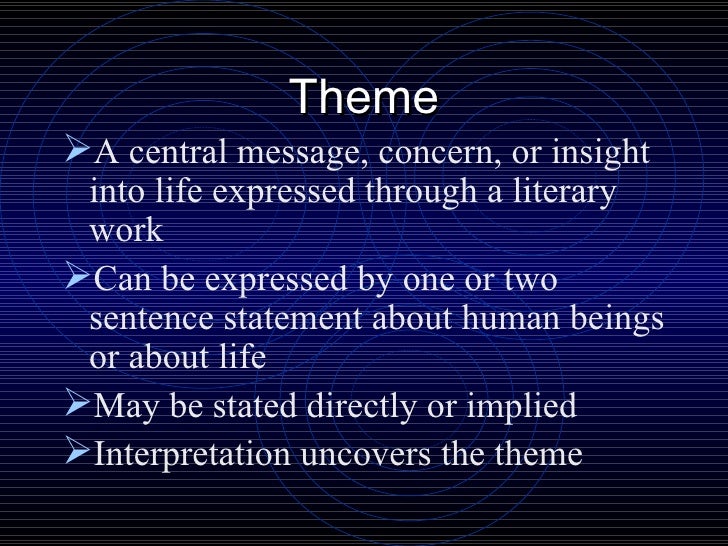 Theme

➢A central message, concern, or insight into life expressed through a literary work

➢Can be expressed by one or two sentence statement about human beings or about life

➢May be stated directly or implied

➢Interpretation uncovers the theme